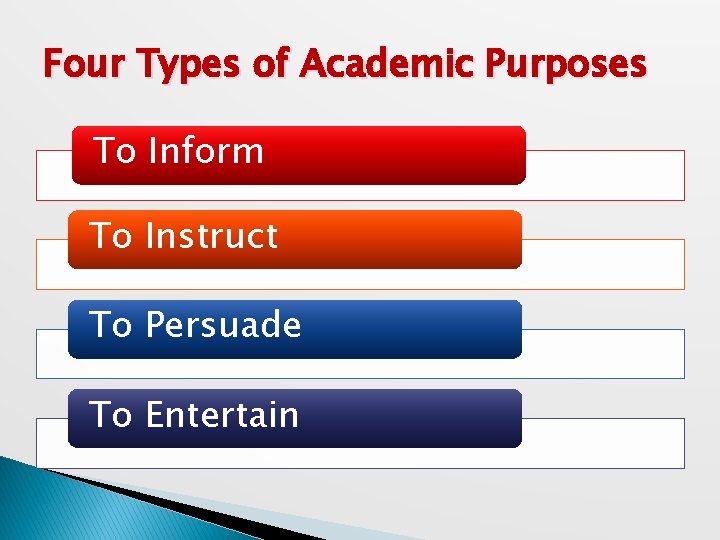 Four Types of Academic Purposes

To Inform

To Instruct

To Persuade

To Entertain